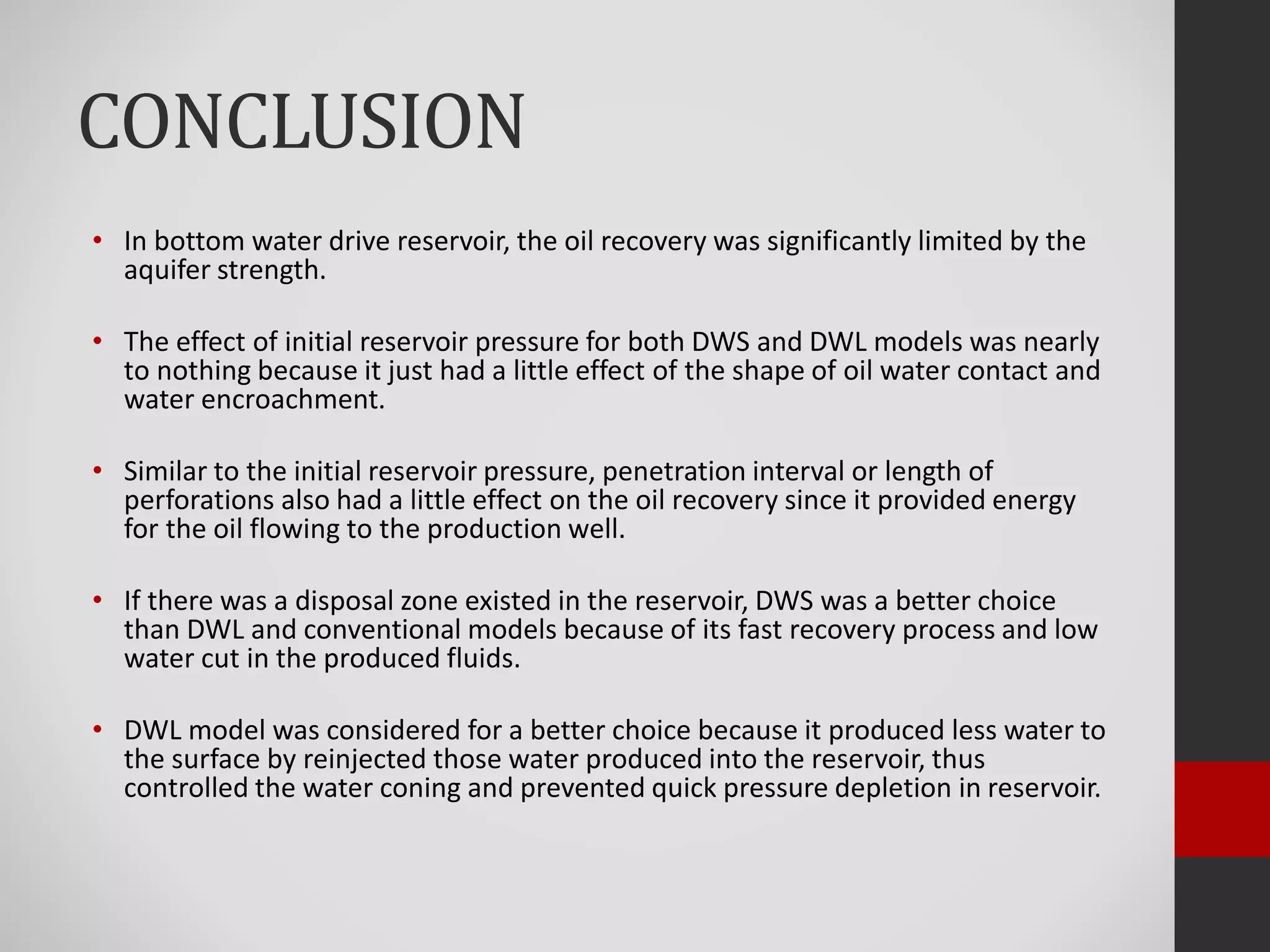 CONCLUSION

• In bottom water drive reservoir, the oil recovery was significantly limited by the aquifer strength.

• The effect of initial reservoir pressure for both DWS and DWL models was nearly to nothing because it just had a little effect of the shape of oil water contact and water encroachment.

• Similar to the initial reservoir pressure, penetration interval or length of perforations also had a little effect on the oil recovery since it provided energy for the oil flowing to the production well.

• If there was a disposal zone existed in the reservoir, DWS was a better choice than DWL and conventional models because of its fast recovery process and low water cut in the produced fluids.

• DWL model was considered for a better choice because it produced less water to the surface by reinjected those water produced into the reservoir, thus controlled the water coning and prevented quick pressure depletion in reservoir.